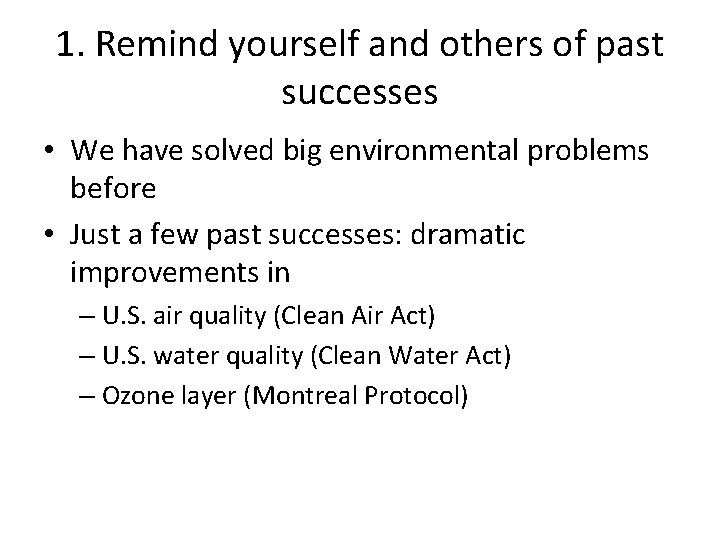 1. Remind yourself and others of past successes

• We have solved big environmental problems before
• Just a few past successes: dramatic improvements in
– U.S. air quality (Clean Air Act)
– U.S. water quality (Clean Water Act)
– Ozone layer (Montreal Protocol)